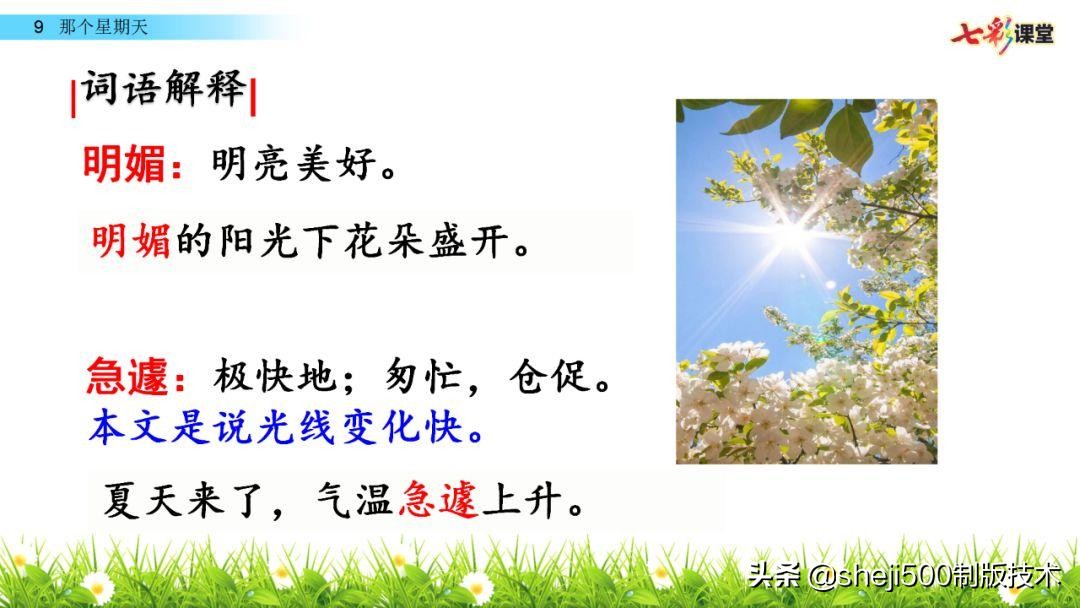 9 那个星期天

七彩课堂

词语解释

明媚：明亮美好。

明媚的阳光下花朵盛开。

急遽：极快地；匆忙，仓促。
本文是说光线变化快。

夏天来了，气温急遽上升。

头条 @sheji500制版技术